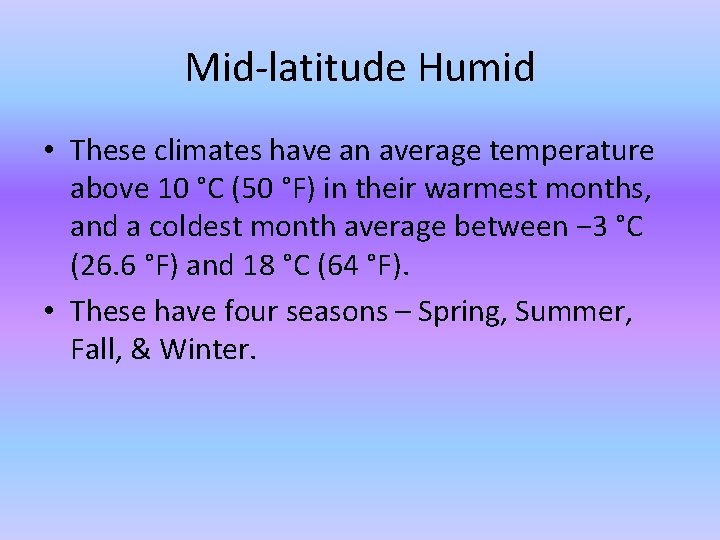 Mid-latitude Humid

• These climates have an average temperature above 10 °C (50 °F) in their warmest months, and a coldest month average between −3 °C (26.6 °F) and 18 °C (64 °F).

• These have four seasons – Spring, Summer, Fall, & Winter.